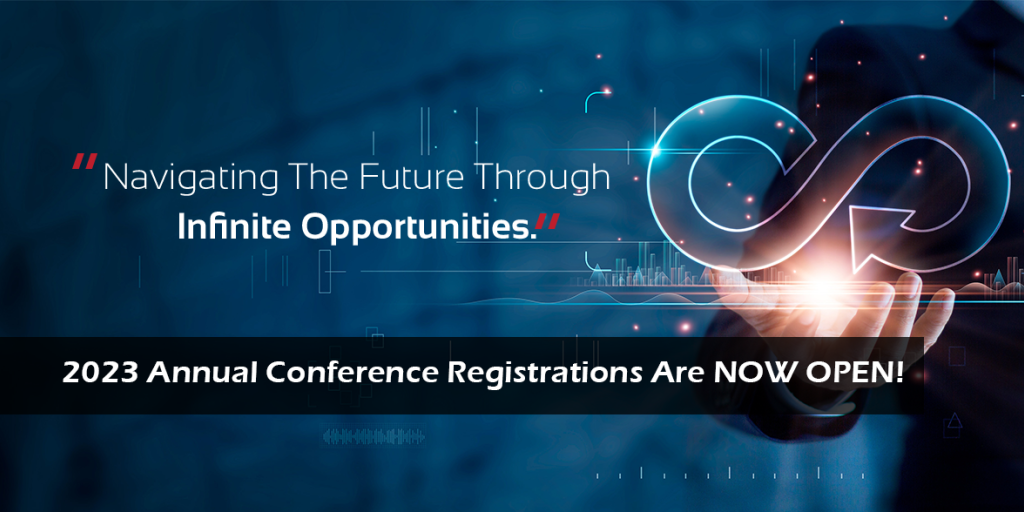 "Navigating The Future Through Infinite Opportunities."

2023 Annual Conference Registrations Are NOW OPEN!